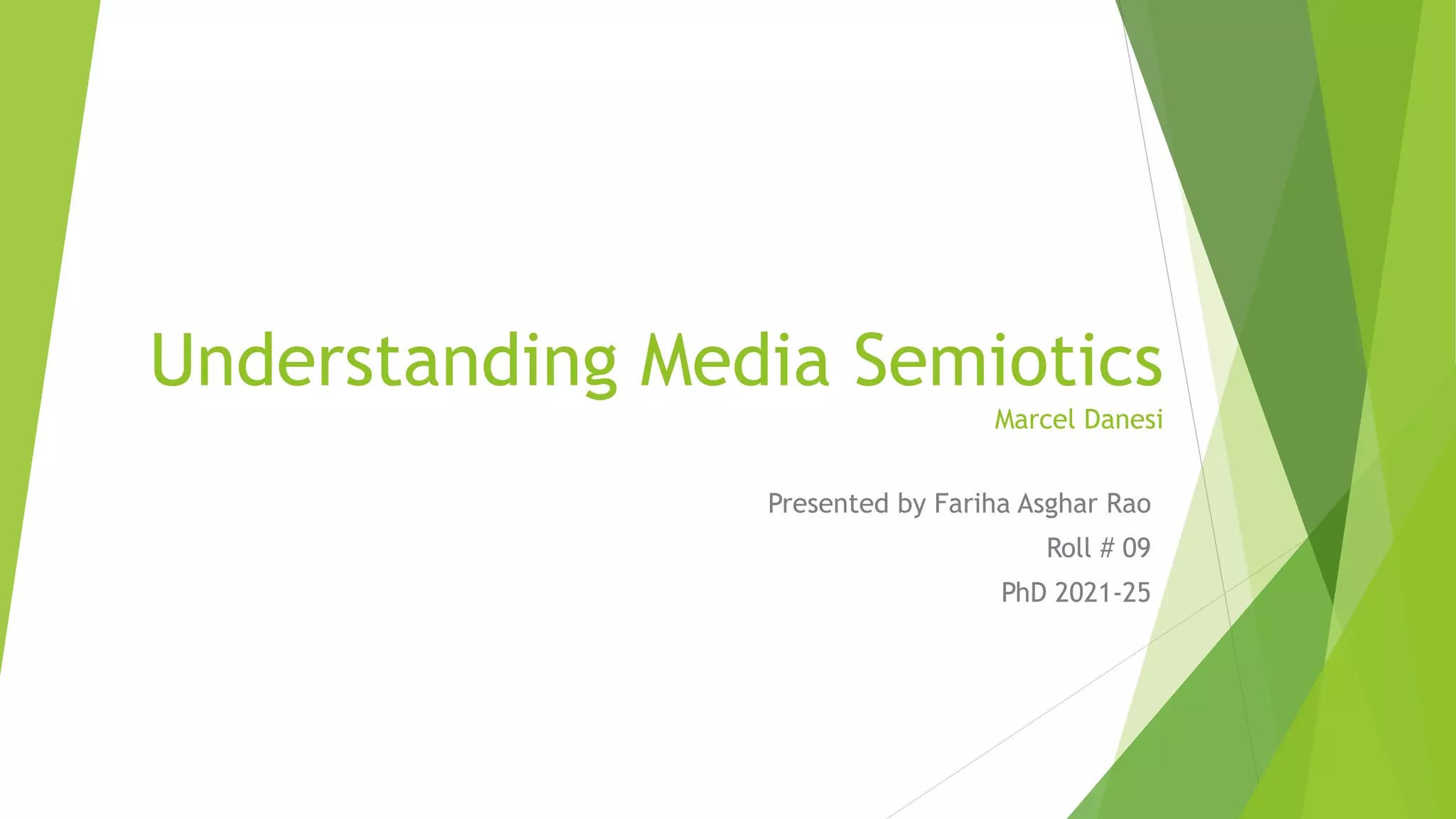 Understanding Media Semiotics

Marcel Danesi

Presented by Fariha Asghar Rao

Roll # 09

PhD 2021-25